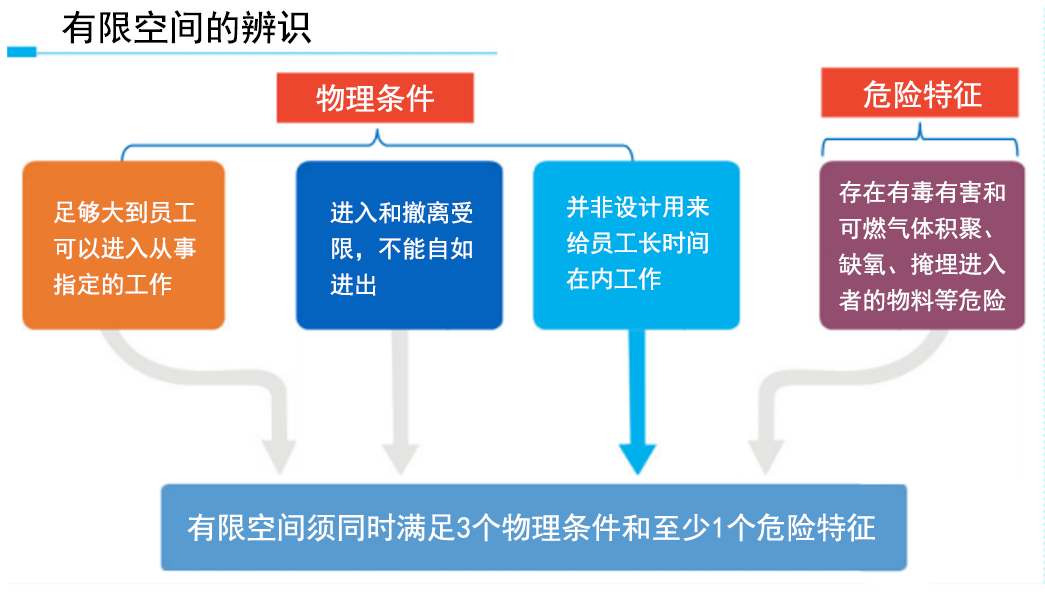 有限空间的辨识

物理条件

危险特征

足够大到员工可以进入从事指定的工作

进入和撤离受限，不能自如进出

并非设计用来给员工长时间在内工作

存在有毒有害和可燃气体积聚、缺氧、掩埋进入者的物料等危险

有限空间须同时满足3个物理条件和至少1个危险特征